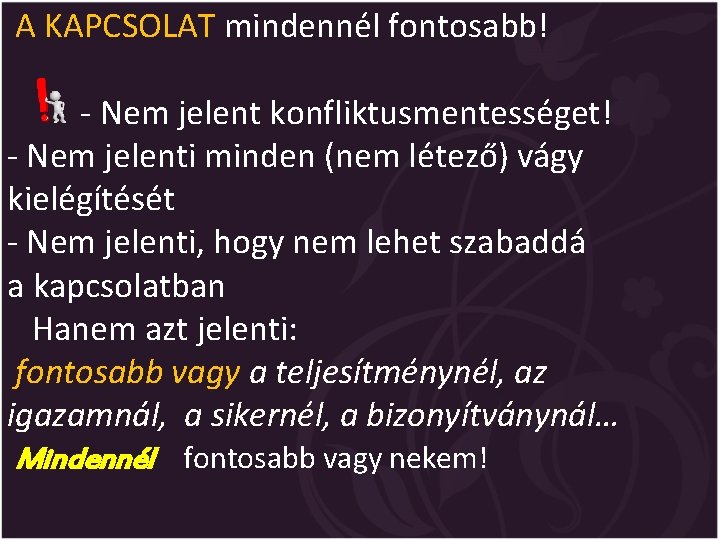 A KAPCSOLAT mindennél fontosabb!

- Nem jelent konfliktusmentességet!
- Nem jelenti minden (nem létező) vágy kielégítését
- Nem jelenti, hogy nem lehet szabaddá a kapcsolatban
Hanem azt jelenti:
fontosabb vagy a teljesítménynél, az igazamnál, a sikernél, a bizonyítványnál…
Mindennél fontosabb vagy nekem!